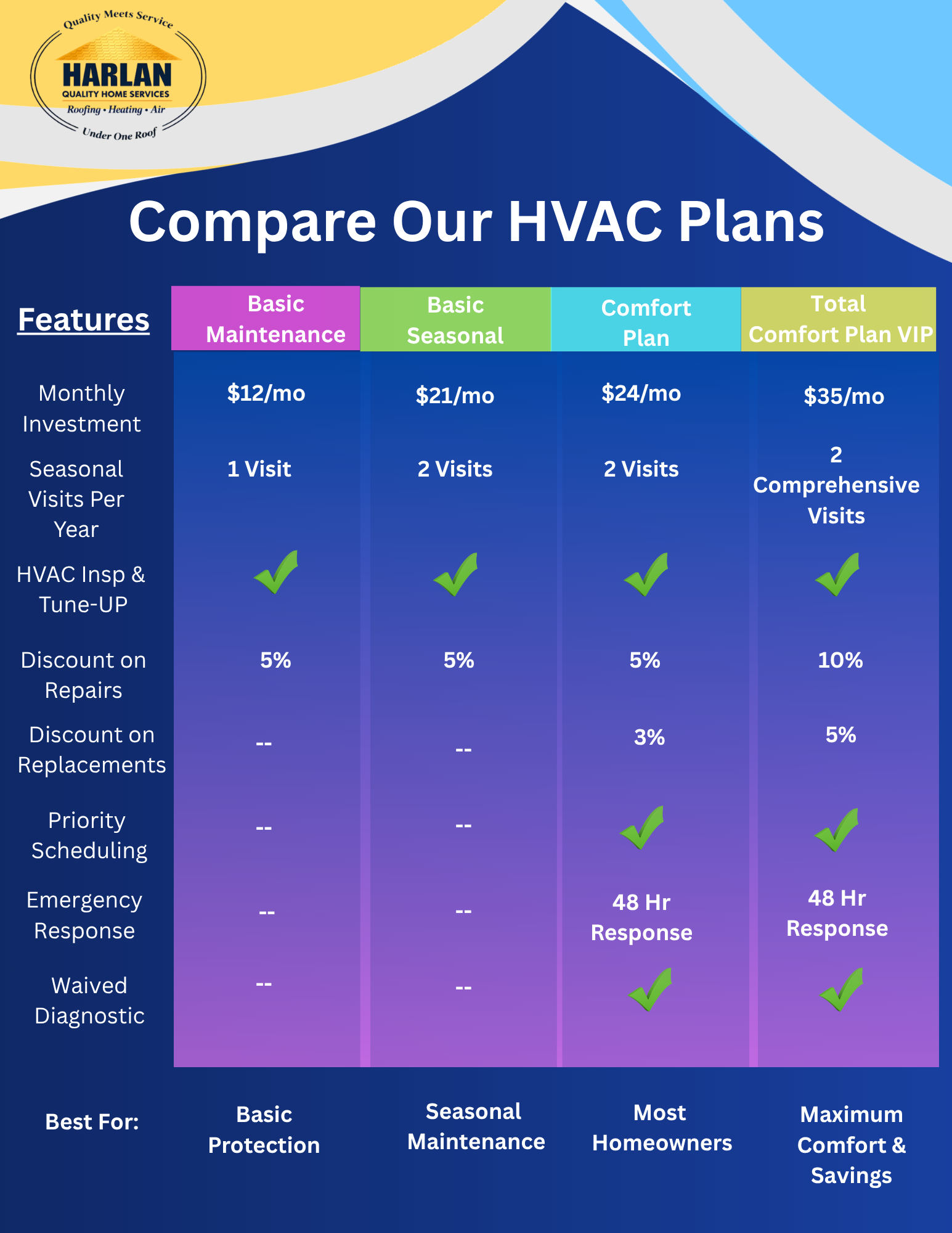 Quality Meets Service
HARLAN
QUALITY HOME SERVICES
Roofing • Heating • Air
Under One Roof

Compare Our HVAC Plans

| Features | Basic Maintenance | Basic Seasonal | Comfort Plan | Total Comfort Plan VIP |
|---|---|---|---|---|
| Monthly Investment | \$12/mo | \$21/mo | \$24/mo | \$35/mo |
| Seasonal Visits Per Year | 1 Visit | 2 Visits | 2 Visits | 2 Comprehensive Visits |
| HVAC Insp & Tune-UP | ✓ | ✓ | ✓ | ✓ |
| Discount on Repairs | 5% | 5% | 5% | 10% |
| Discount on Replacements | -- | -- | 3% | 5% |
| Priority Scheduling | -- | -- | ✓ | ✓ |
| Emergency Response | -- | -- | 48 Hr Response | 48 Hr Response |
| Waived Diagnostic | -- | -- | ✓ | ✓ |
| Best For: | Basic Protection | Seasonal Maintenance | Most Homeowners | Maximum Comfort & Savings |